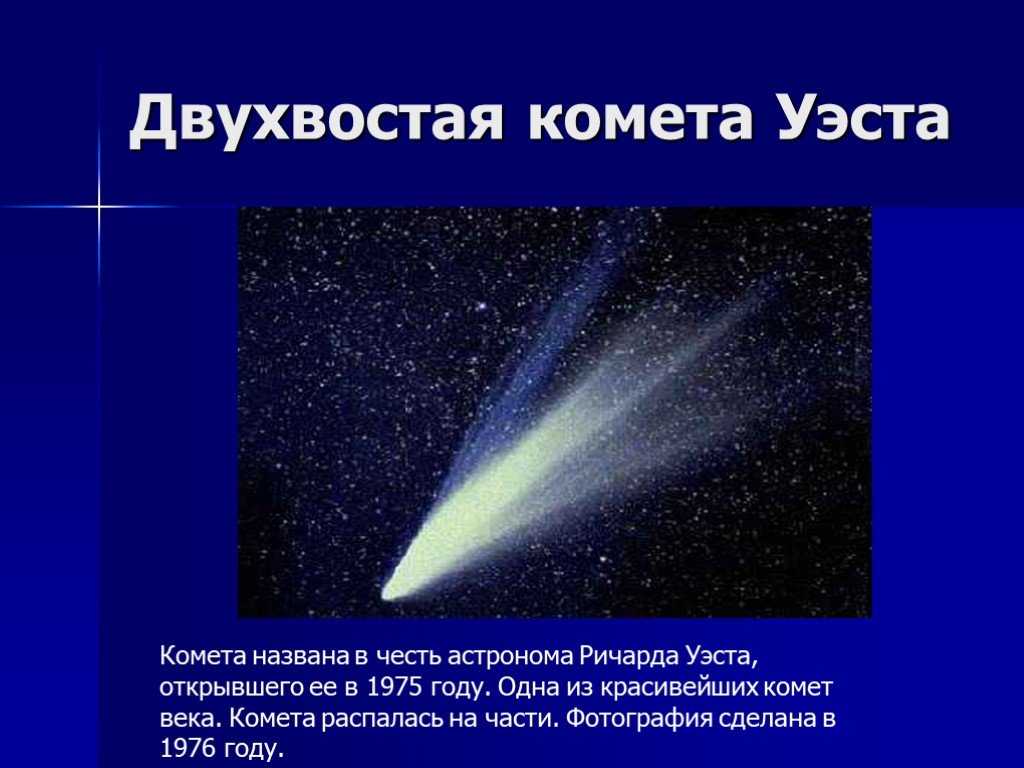 Двухвостая комета Уэста

Комета названа в честь астронома Ричарда Уэста, открывшего ее в 1975 году. Одна из красивейших комет века. Комета распалась на части. Фотография сделана в 1976 году.